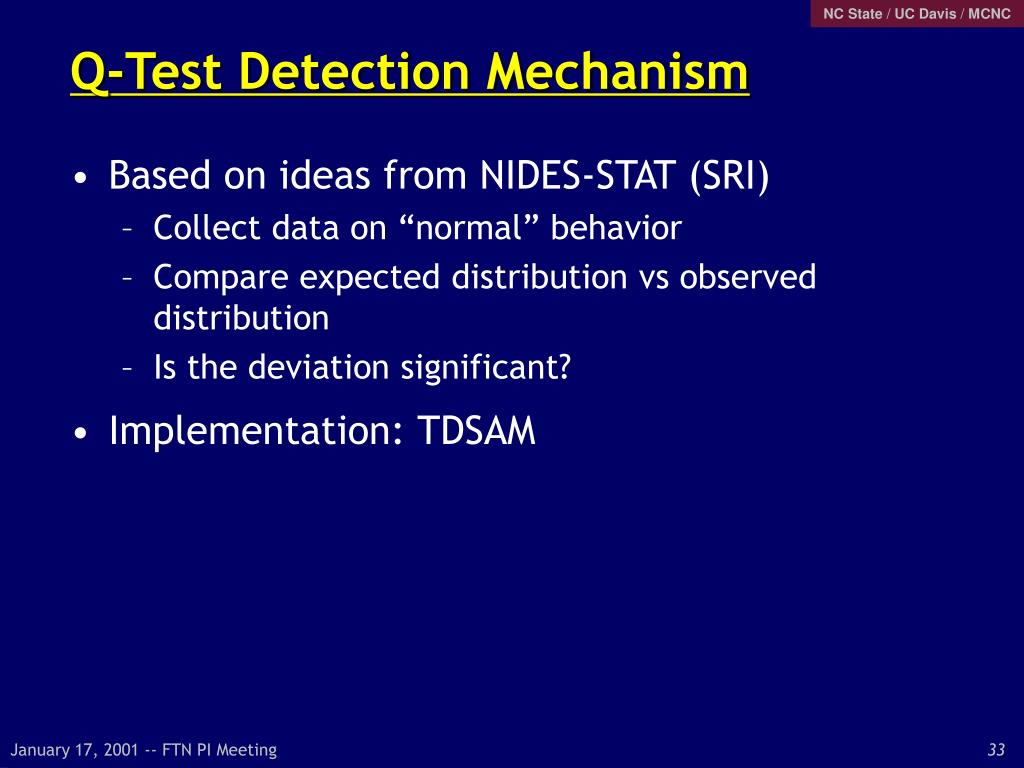 NC State / UC Davis / MCNC

Q-Test Detection Mechanism

• Based on ideas from NIDES-STAT (SRI)
– Collect data on “normal” behavior
– Compare expected distribution vs observed distribution
– Is the deviation significant?
• Implementation: TDSAM

January 17, 2001 -- FTN PI Meeting

33